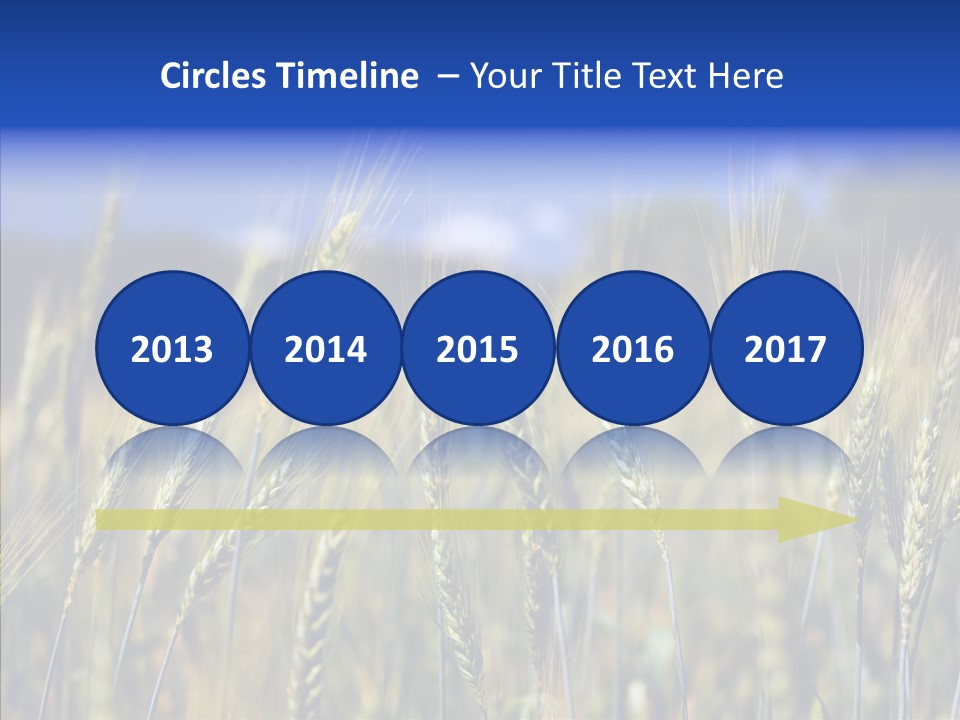 Circles Timeline – Your Title Text Here

2013

2014

2015

2016

2017